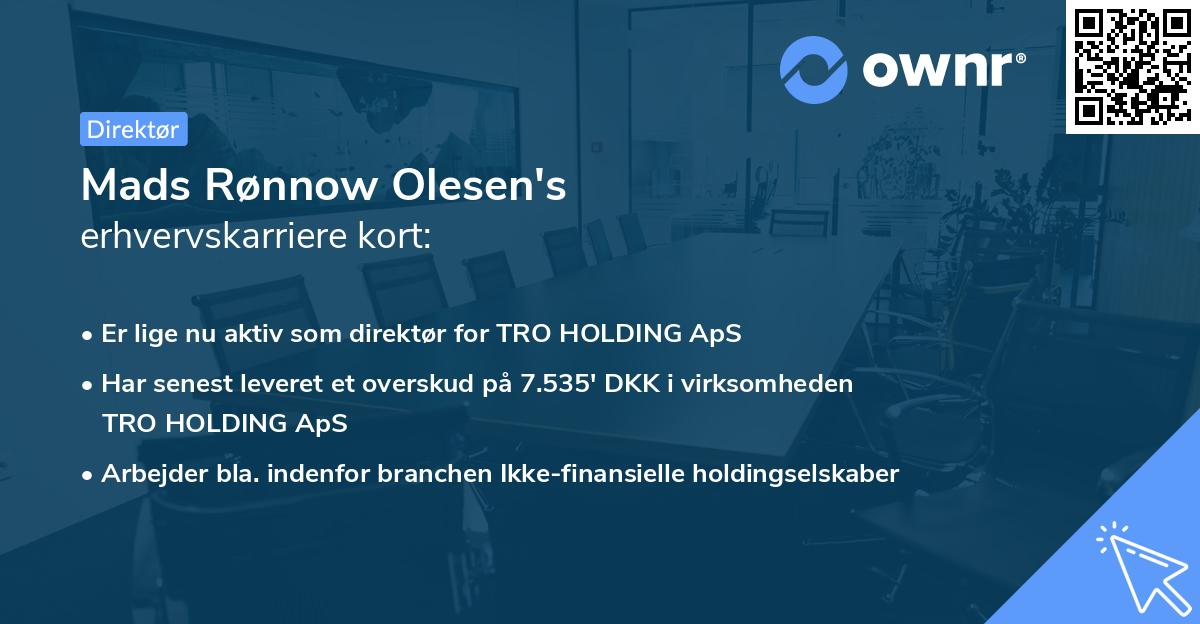 ownr®

Direktør

Mads Rønnow Olesen's
erhvervskarriere kort:

• Er lige nu aktiv som direktør for TRO HOLDING ApS
• Har senest leveret et overskud på 7.535' DKK i virksomheden TRO HOLDING ApS
• Arbejder bla. indenfor branchen Ikke-finansielle holdingselskaber